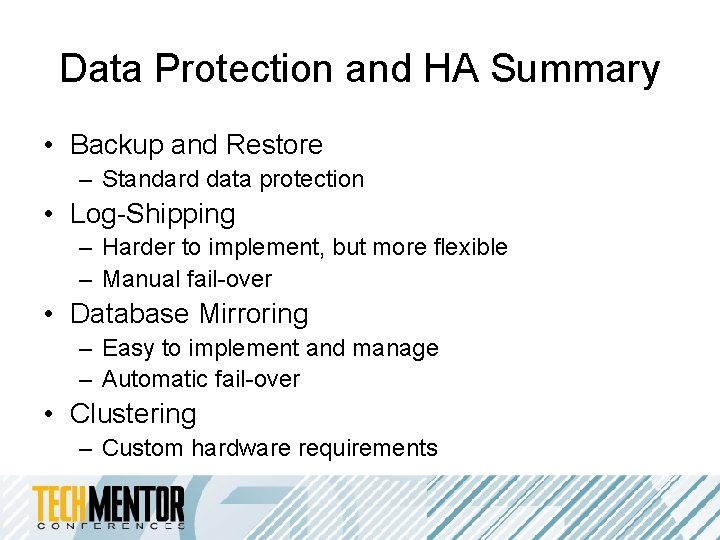 Data Protection and HA Summary

• Backup and Restore
– Standard data protection
• Log-Shipping
– Harder to implement, but more flexible
– Manual fail-over
• Database Mirroring
– Easy to implement and manage
– Automatic fail-over
• Clustering
– Custom hardware requirements

TECHMENTOR
CONFERENCES